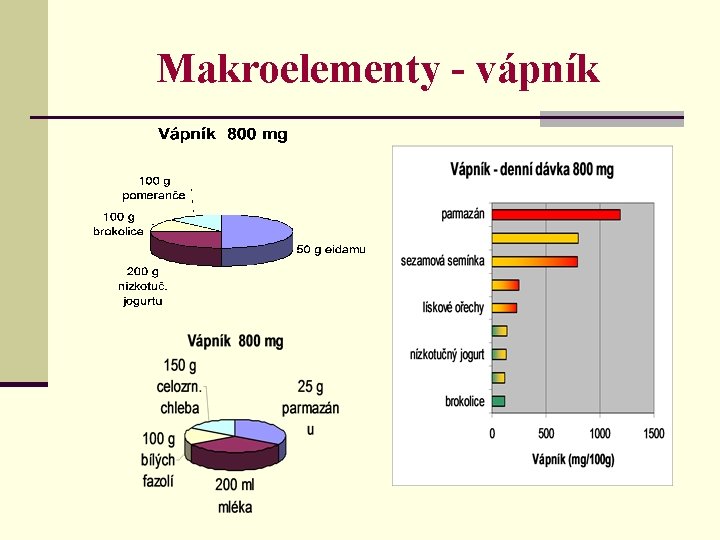 Makroelementy - vápník

Vápník 800 mg

100 g pomeranče

100 g brokolice

50 g eidamu

200 g nízkotuč. jogurtu

Vápník 800 mg

150 g celozrn. chleba

25 g parmazán u

100 g bílých fazolí

200 ml mléka

Vápník - denní dávka 800 mg

parmazán

sezamová semínka

lískové ořechy

nízkotučný jogurt

brokolice

0
500
1000
1500

Vápník (mg/100g)